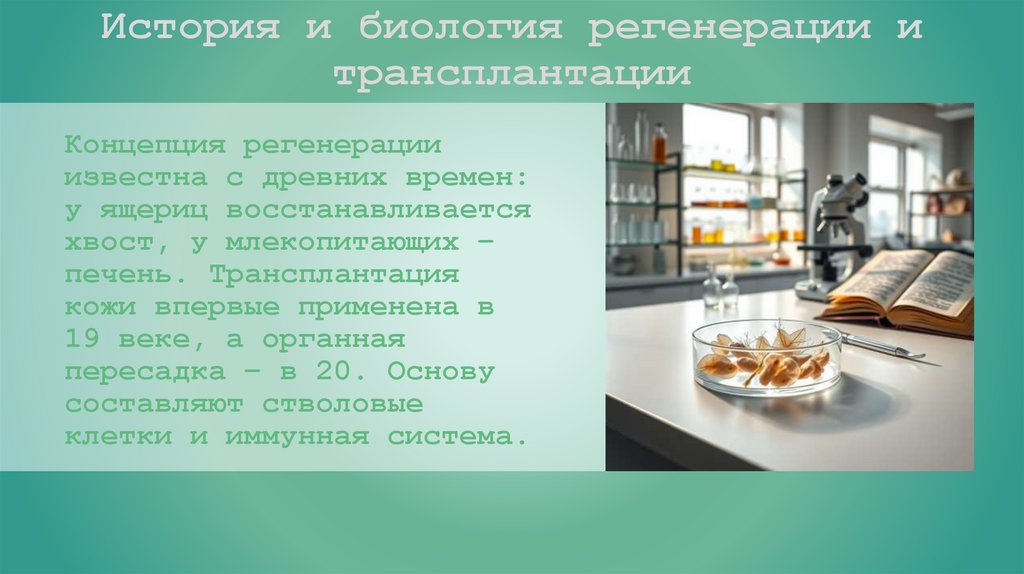 История и биология регенерации и трансплантации

Концепция регенерации известна с древних времен: у ящериц восстанавливается хвост, у млекопитающих – печень. Трансплантация кожи впервые применена в 19 веке, а органная пересадка – в 20. Основу составляют стволовые клетки и иммунная система.